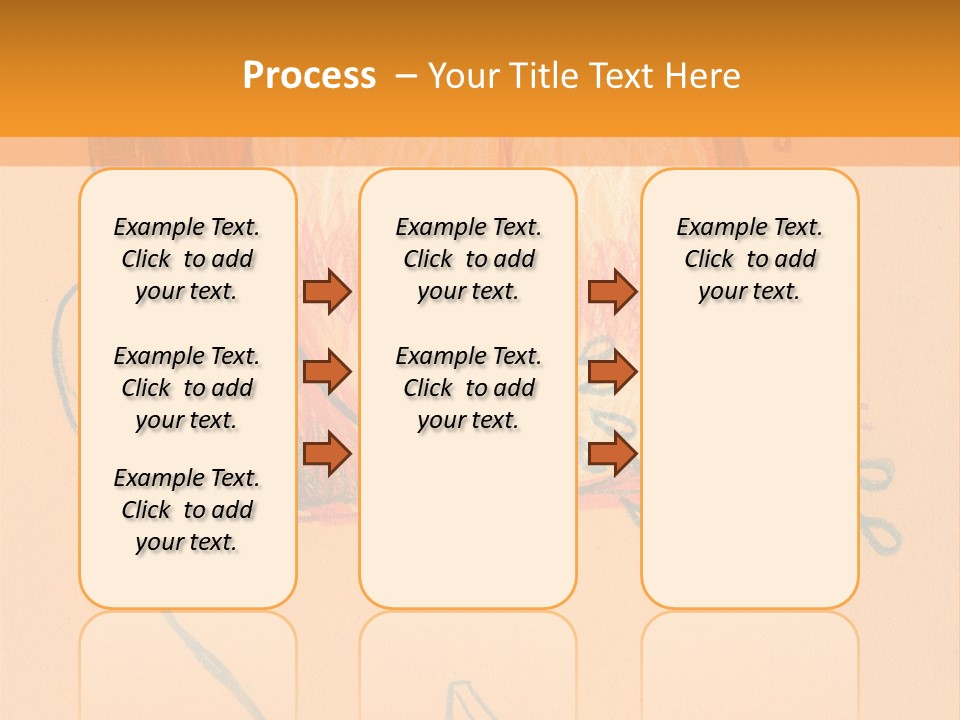 Process – Your Title Text Here

Example Text. Click to add your text.

Example Text. Click to add your text.

Example Text. Click to add your text.

Example Text. Click to add your text.

Example Text. Click to add your text.

Example Text. Click to add your text.